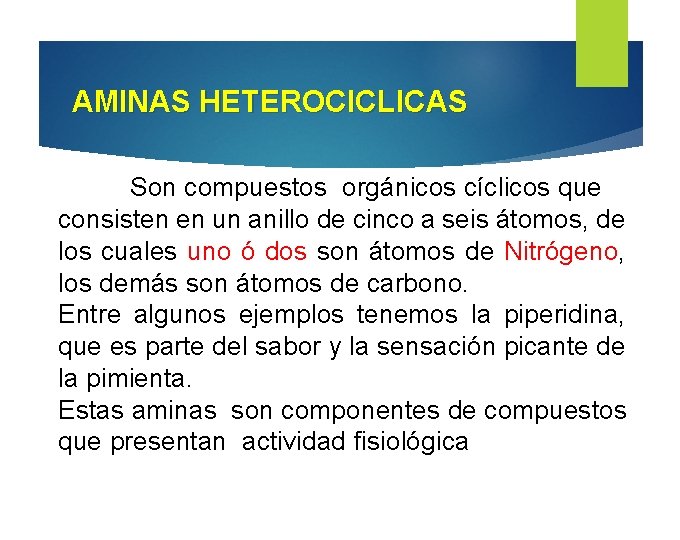 AMINAS HETEROCICLICAS

Son compuestos orgánicos cíclicos que consisten en un anillo de cinco a seis átomos, de los cuales uno ó dos son átomos de Nitrógeno, los demás son átomos de carbono.
Entre algunos ejemplos tenemos la piperidina, que es parte del sabor y la sensación picante de la pimienta.
Estas aminas son componentes de compuestos que presentan actividad fisiológica